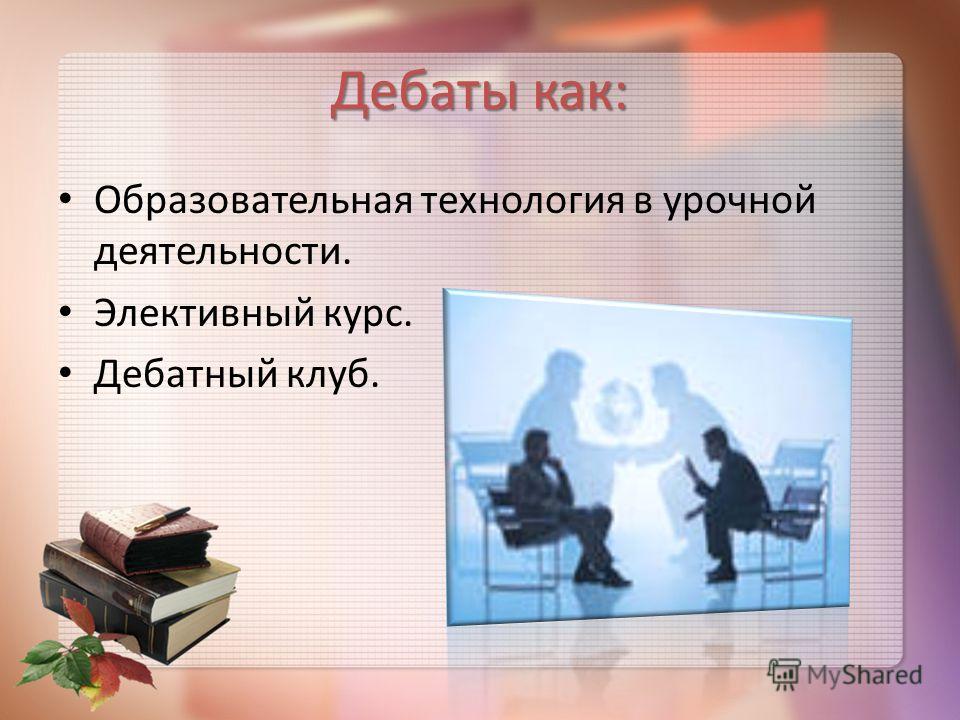 Дебаты как:

• Образовательная технология в урочной деятельности.
• Элективный курс.
• Дебатный клуб.

MyShared